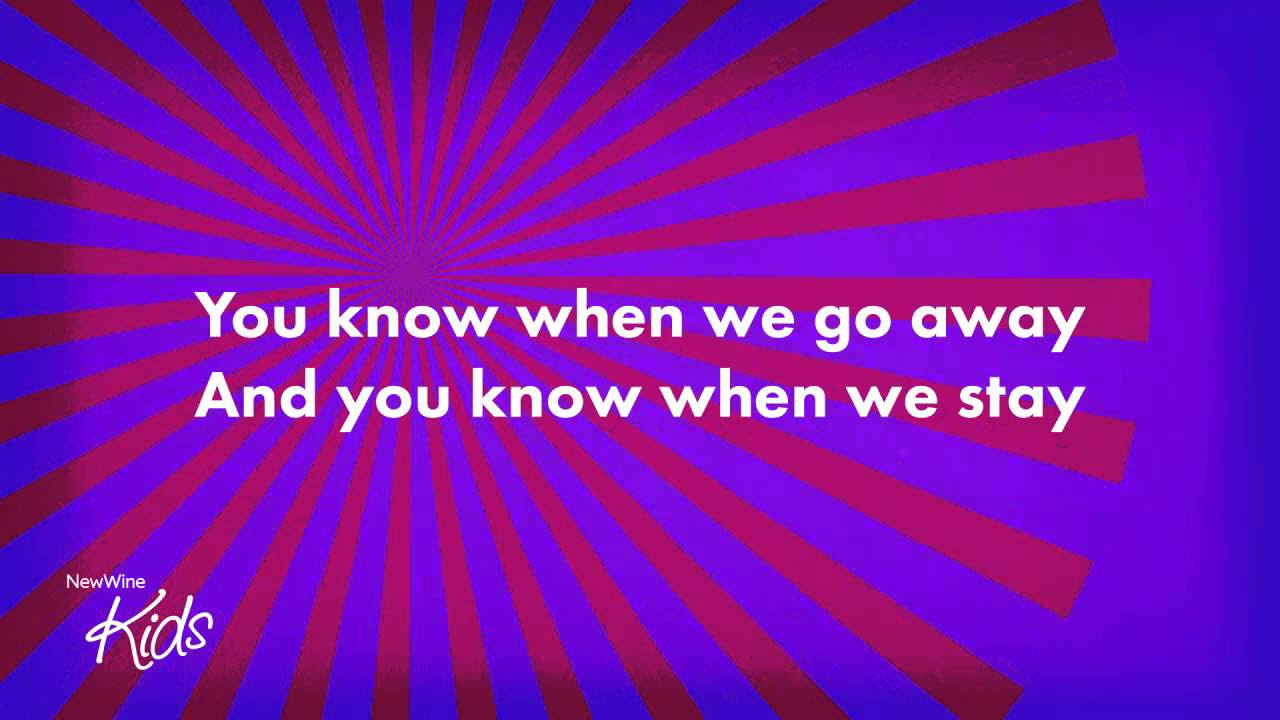 You know when we go away
And you know when we stay

NewWine
Kids